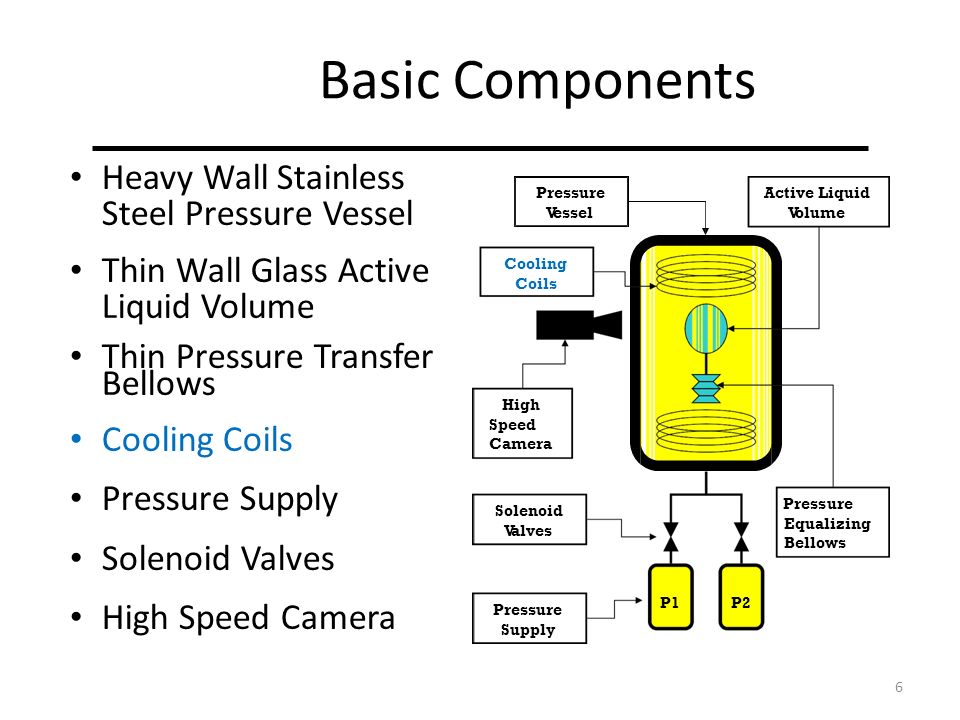 Basic Components

• Heavy Wall Stainless Steel Pressure Vessel
• Thin Wall Glass Active Liquid Volume
• Thin Pressure Transfer Bellows
• Cooling Coils
• Pressure Supply
• Solenoid Valves
• High Speed Camera

Pressure Vessel

Active Liquid Volume

Cooling Coils

High Speed Camera

Solenoid Valves

Pressure Equalizing Bellows

Pressure Supply

P1

P2

6